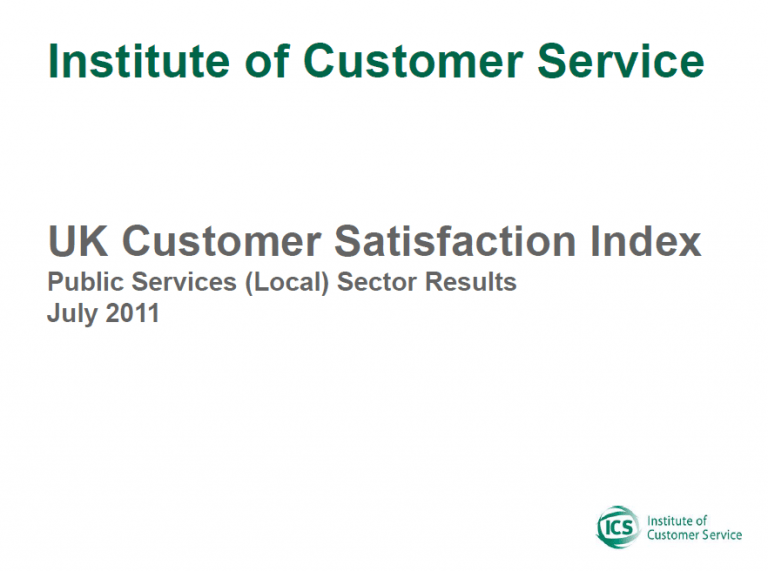 Institute of Customer Service

UK Customer Satisfaction Index
Public Services (Local) Sector Results
July 2011

ICS Institute of Customer Service